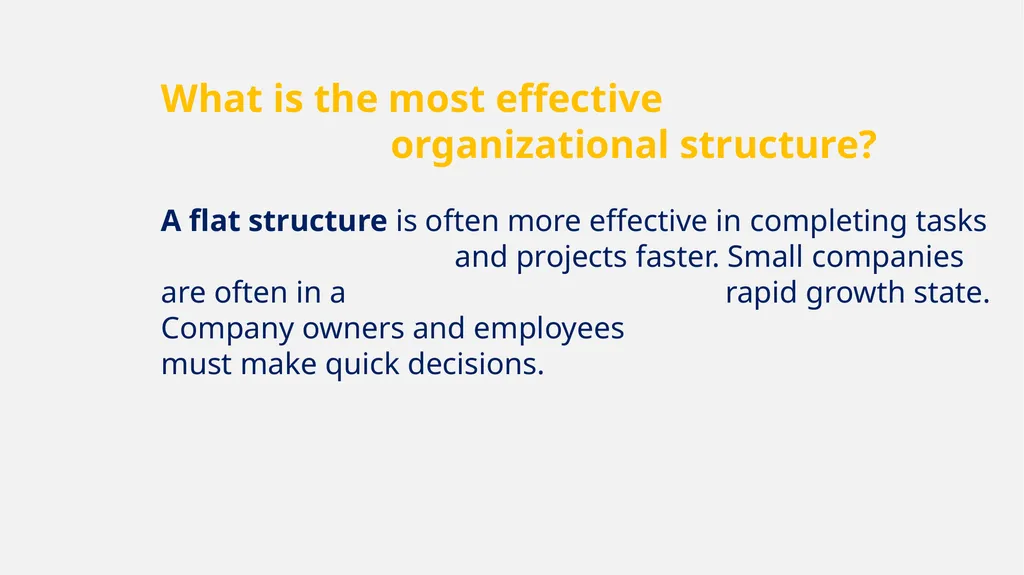 What is the most effective organizational structure?

A flat structure is often more effective in completing tasks and projects faster. Small companies are often in a rapid growth state. Company owners and employees must make quick decisions.